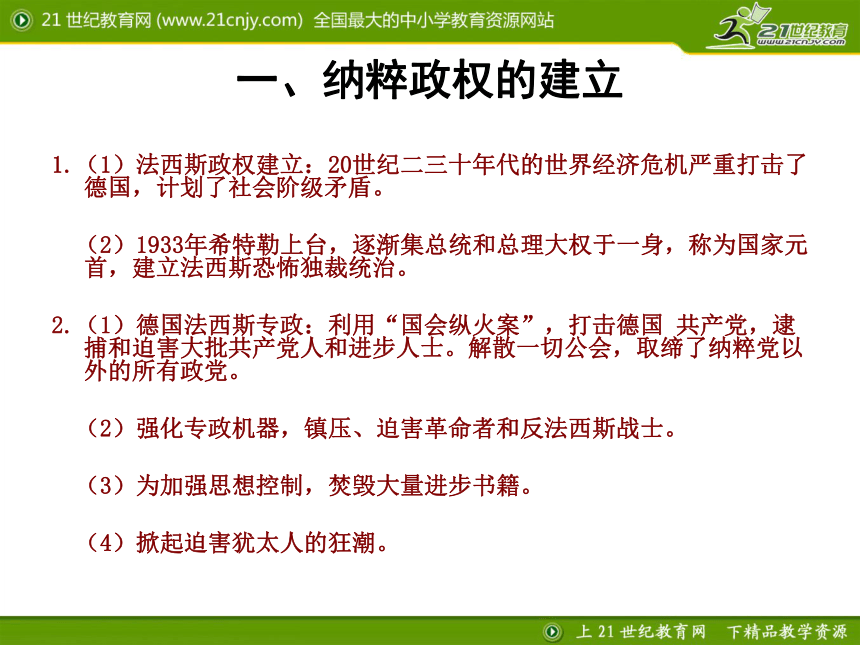 21 世纪教育网 (www.21cnjy.com) 全国最大的中小学教育资源网站

21世纪教育 www.21cnjy.com

一、纳粹政权的建立

1.（1）法西斯政权建立：20世纪二三十年代的世界经济危机严重打击了德国，计划了社会阶级矛盾。

（2）1933年希特勒上台，逐渐集总统和总理大权于一身，称为国家元首，建立法西斯恐怖独裁统治。

2.（1）德国法西斯专政：利用“国会纵火案”，打击德国 共产党，逮捕和迫害大批共产党人和进步人士。解散一切公会，取缔了纳粹党以外的所有政党。

（2）强化专政机器，镇压、迫害革命者和反法西斯战士。

（3）为加强思想控制，焚毁大量进步书籍。

（4）掀起迫害犹太人的狂潮。

上 21 世纪教育网 下精品教学资源